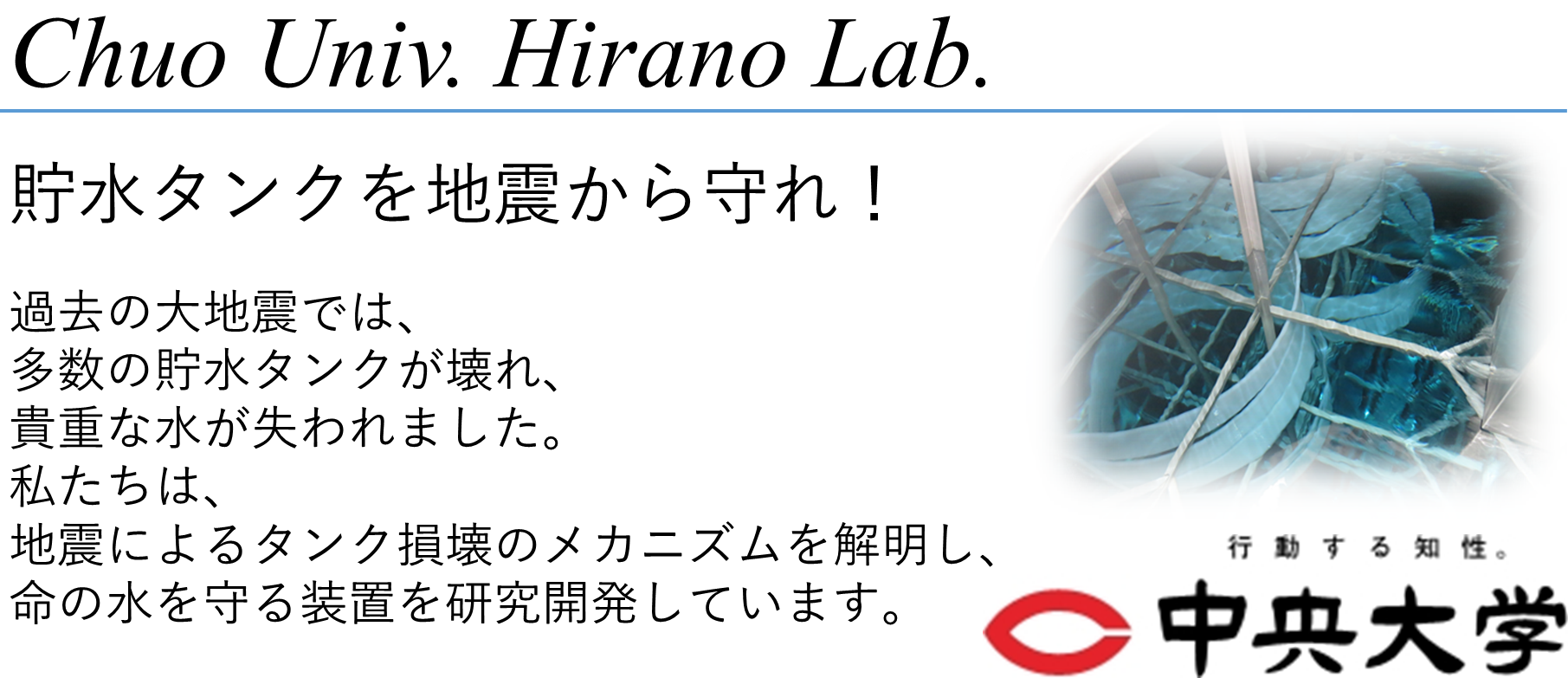 Chuo Univ. Hirano Lab.

貯水タンクを地震から守れ！

過去の大地震では、
多数の貯水タンクが壊れ、
貴重な水が失われました。
私たちは、
地震によるタンク損壊のメカニズムを解明し、
命の水を守る装置を研究開発しています。

行動する知性。
中央大学